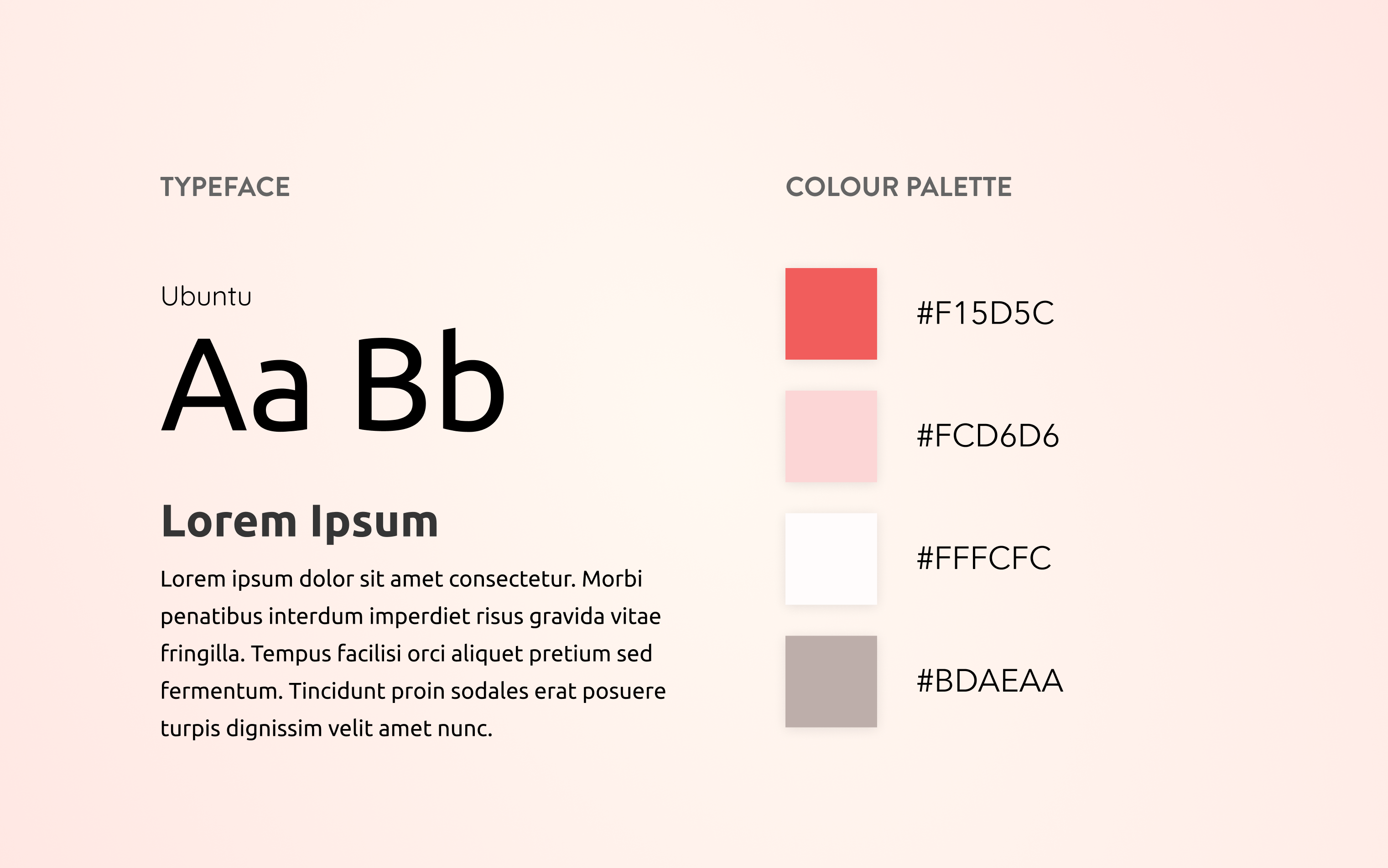 TYPEFACE

Ubuntu

Aa Bb

Lorem Ipsum

Lorem ipsum dolor sit amet consectetur. Morbi penatibus interdum imperdiet risus gravida vitae fringilla. Tempus facilisi orci aliquet pretium sed fermentum. Tincidunt proin sodales erat posuere turpis dignissim velit amet nunc.

COLOUR PALETTE

#F15D5C

#FCD6D6

#FFFCFC

#BDAEAA